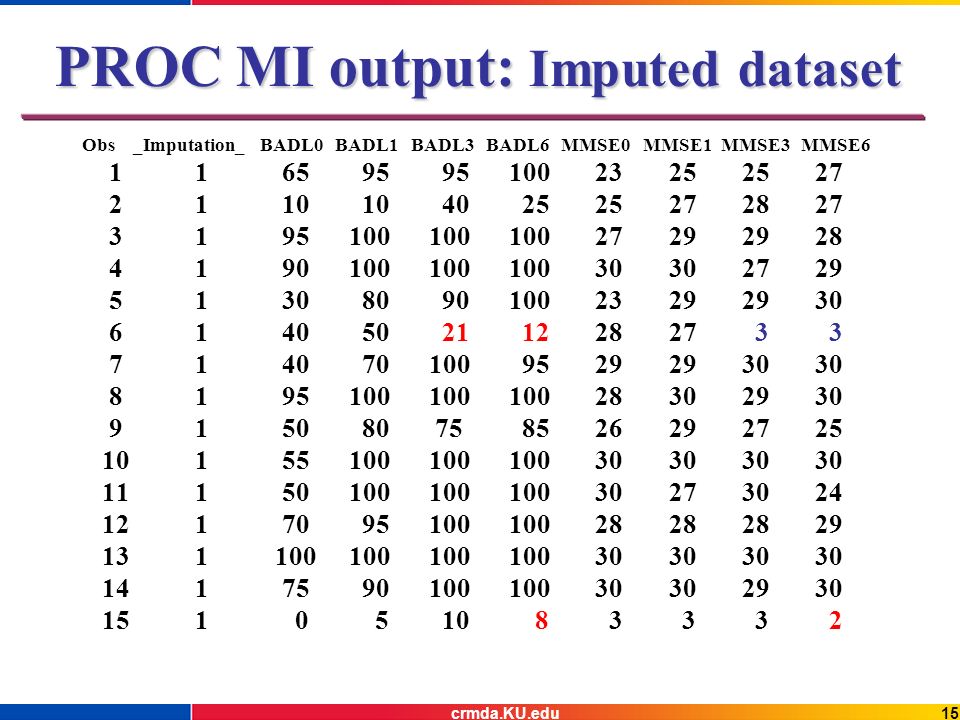 PROC MI output: Imputed dataset

| Obs | _Imputation_ | BADL0 | BADL1 | BADL3 | BADL6 | MMSE0 | MMSE1 | MMSE3 | MMSE6 |
|---|---|---|---|---|---|---|---|---|---|
| 1 | 1 | 65 | 95 | 95 | 100 | 23 | 25 | 25 | 27 |
| 2 | 1 | 10 | 10 | 40 | 25 | 25 | 27 | 28 | 27 |
| 3 | 1 | 95 | 100 | 100 | 100 | 27 | 29 | 29 | 28 |
| 4 | 1 | 90 | 100 | 100 | 100 | 30 | 30 | 27 | 29 |
| 5 | 1 | 30 | 80 | 90 | 100 | 23 | 29 | 29 | 30 |
| 6 | 1 | 40 | 50 | 21 | 12 | 28 | 27 | 3 | 3 |
| 7 | 1 | 40 | 70 | 100 | 95 | 29 | 29 | 30 | 30 |
| 8 | 1 | 95 | 100 | 100 | 100 | 28 | 30 | 29 | 30 |
| 9 | 1 | 50 | 80 | 75 | 85 | 26 | 29 | 27 | 25 |
| 10 | 1 | 55 | 100 | 100 | 100 | 30 | 30 | 30 | 30 |
| 11 | 1 | 50 | 100 | 100 | 100 | 30 | 27 | 30 | 24 |
| 12 | 1 | 70 | 95 | 100 | 100 | 28 | 28 | 28 | 29 |
| 13 | 1 | 100 | 100 | 100 | 100 | 30 | 30 | 30 | 30 |
| 14 | 1 | 75 | 90 | 100 | 100 | 30 | 30 | 29 | 30 |
| 15 | 1 | 0 | 5 | 10 | 8 | 3 | 3 | 3 | 2 |

crmda.KU.edu

15